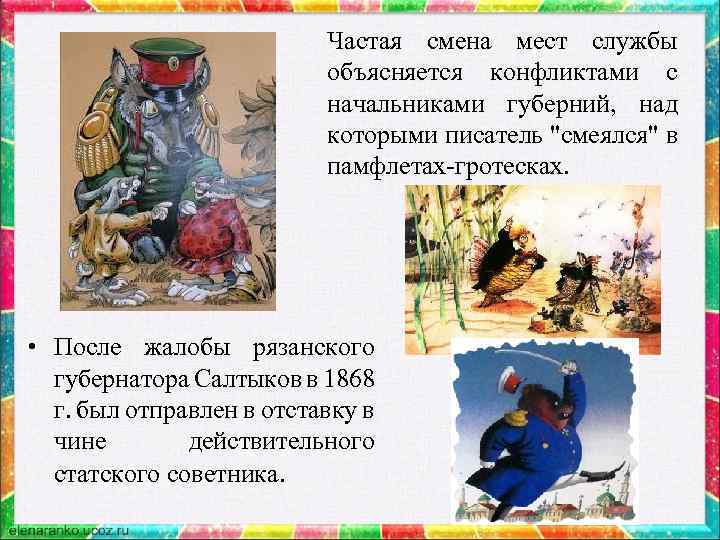 Частая смена мест службы объясняется конфликтами с начальниками губерний, над которыми писатель "смеялся" в памфлетах-гротесках.

• После жалобы рязанского губернатора Салтыков в 1868 г. был отправлен в отставку в чине действительного статского советника.

elenaranko.ucoz.ru